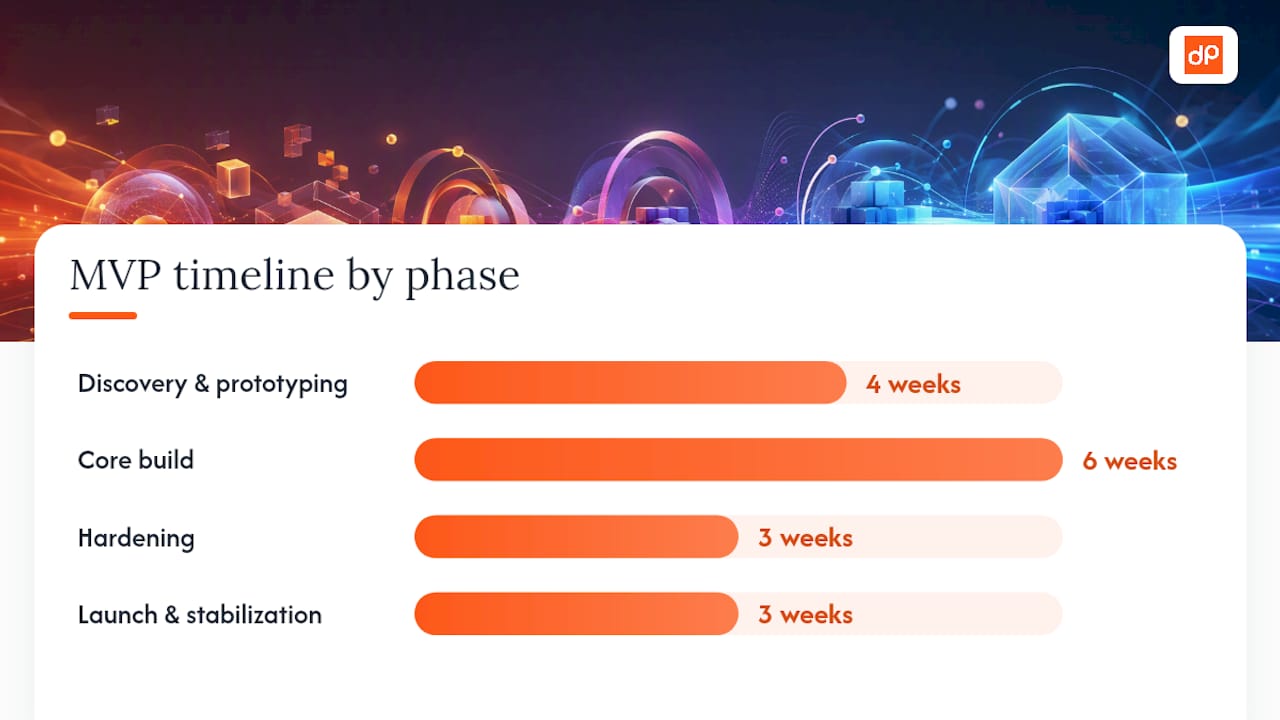 dP

MVP timeline by phase

Discovery & prototyping 4 weeks

Core build 6 weeks

Hardening 3 weeks

Launch & stabilization 3 weeks